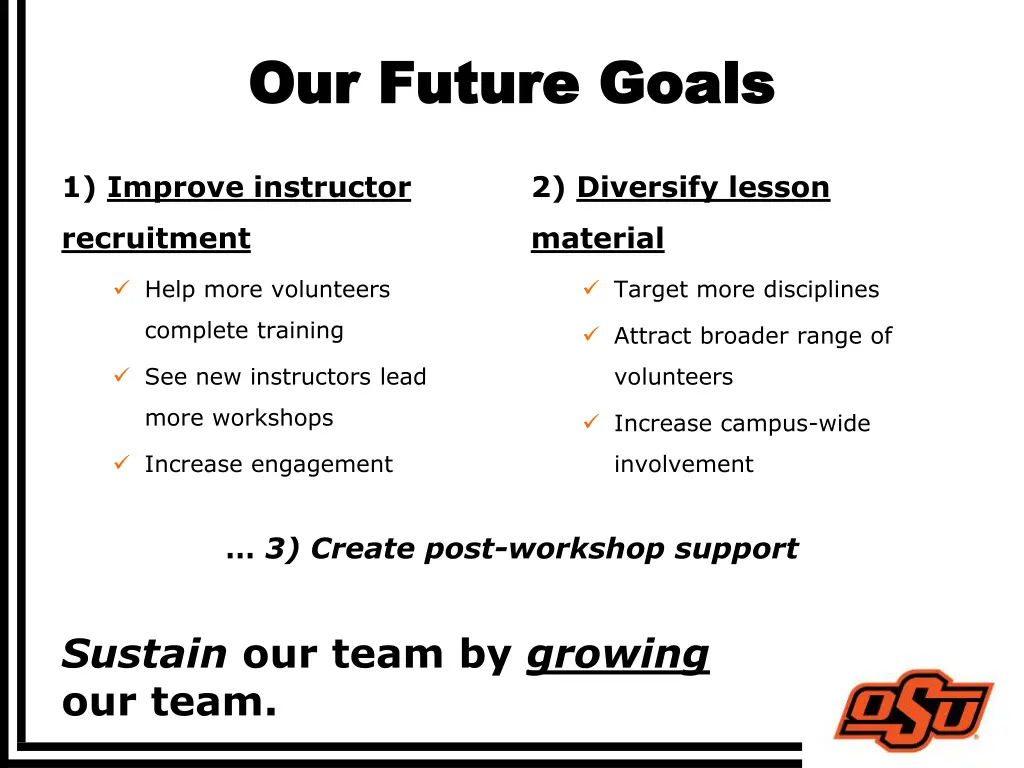 Our Future Goals

1) Improve instructor recruitment

✓ Help more volunteers complete training

✓ See new instructors lead more workshops

✓ Increase engagement

2) Diversify lesson material

✓ Target more disciplines

✓ Attract broader range of volunteers

✓ Increase campus-wide involvement

… 3) Create post-workshop support

Sustain our team by growing our team.

OSU